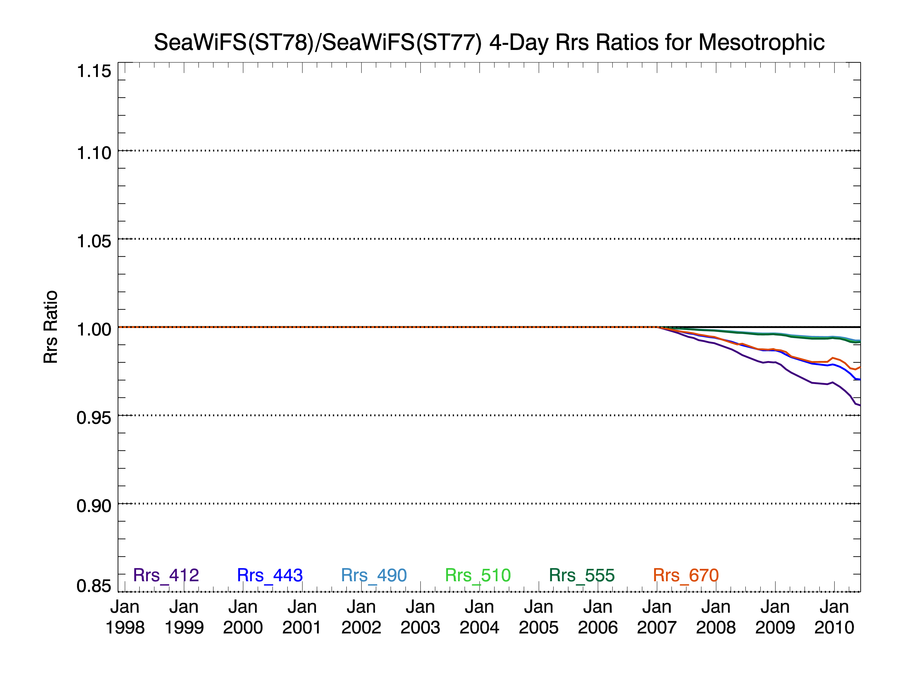 SeaWiFS(ST78)/SeaWiFS(ST77) 4-Day Rrs Ratios for Mesotrophic

Rrs Ratio

1.15
1.10
1.05
1.00
0.95
0.90
0.85

Rrs_412 Rrs_443 Rrs_490 Rrs_510 Rrs_555 Rrs_670

Jan 1998
Jan 1999
Jan 2000
Jan 2001
Jan 2002
Jan 2003
Jan 2004
Jan 2005
Jan 2006
Jan 2007
Jan 2008
Jan 2009
Jan 2010